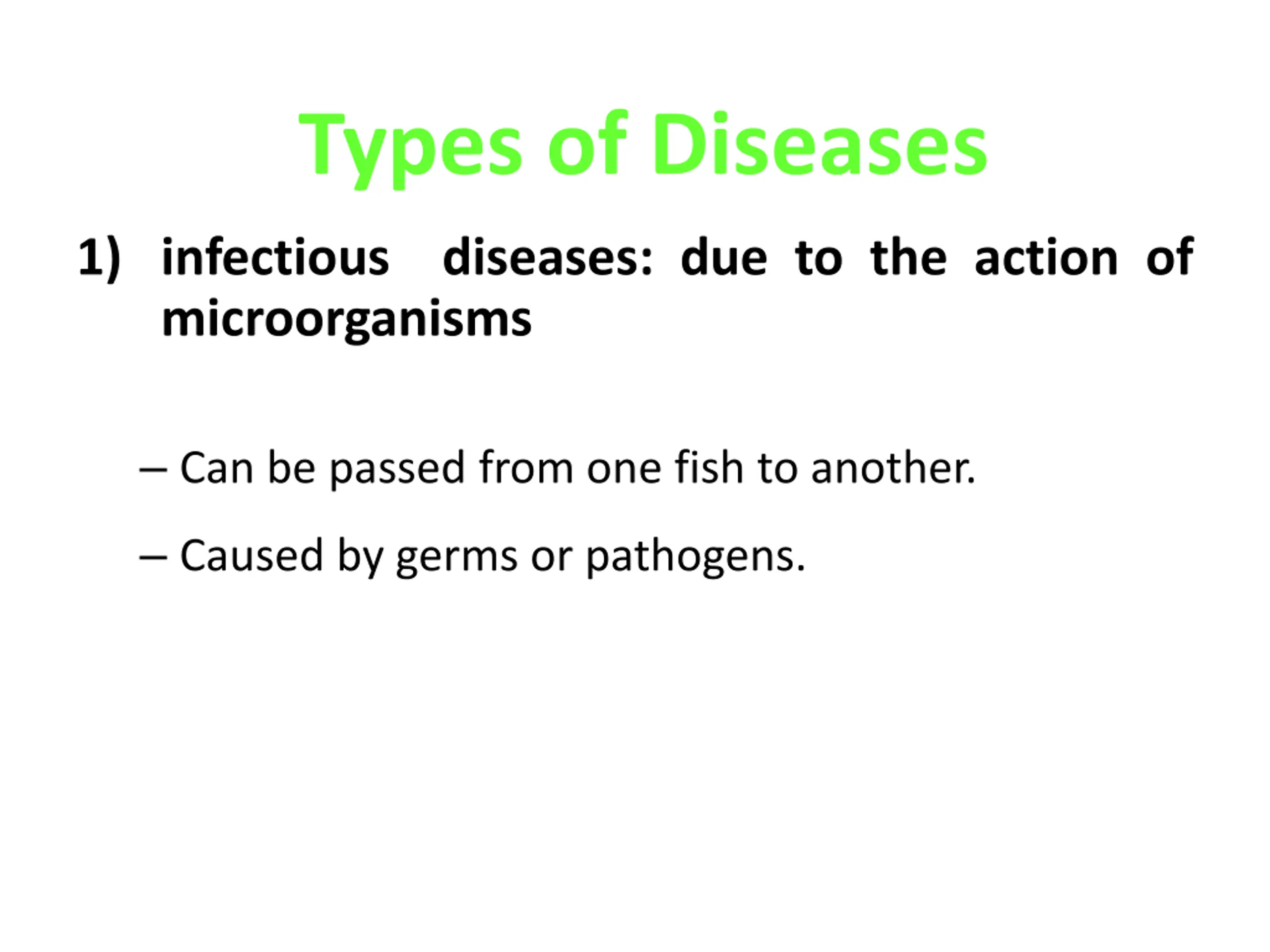 Types of Diseases

1) infectious diseases: due to the action of microorganisms

– Can be passed from one fish to another.

– Caused by germs or pathogens.